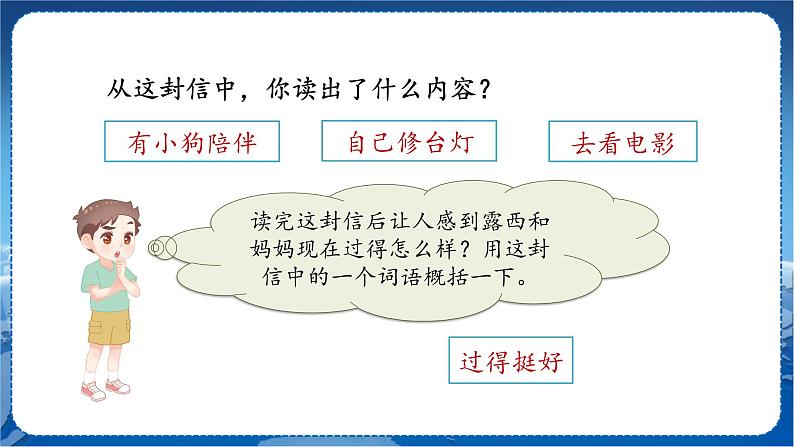 从这封信中，你读出了什么内容？

有小狗陪伴

自己修台灯

去看电影

读完这封信后让人感到露西和妈妈现在过得怎么样？用这封信中的一个词语概括一下。

过得挺好